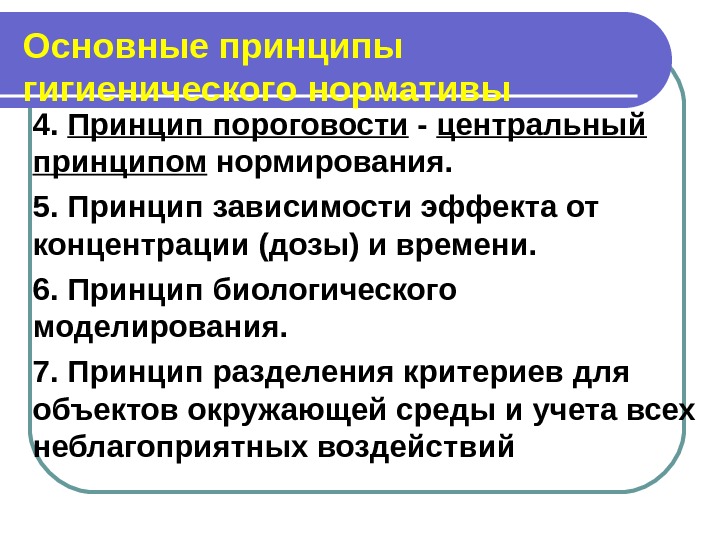 Основные принципы гигиенического нормативы

4. Принцип пороговости - центральный принципом нормирования.

5. Принцип зависимости эффекта от концентрации (дозы) и времени.

6. Принцип биологического моделирования.

7. Принцип разделения критериев для объектов окружающей среды и учета всех неблагоприятных воздействий